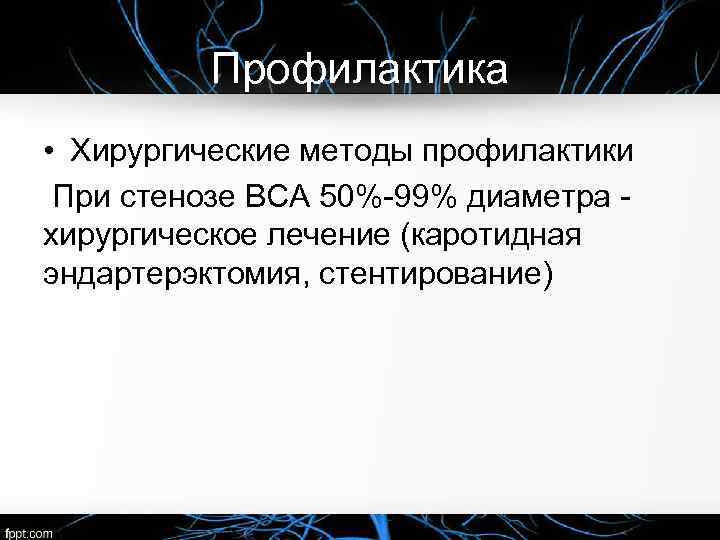 Профилактика

• Хирургические методы профилактики

При стенозе ВСА 50%-99% диаметра - хирургическое лечение (каротидная эндартерэктомия, стентирование)

fppt.com